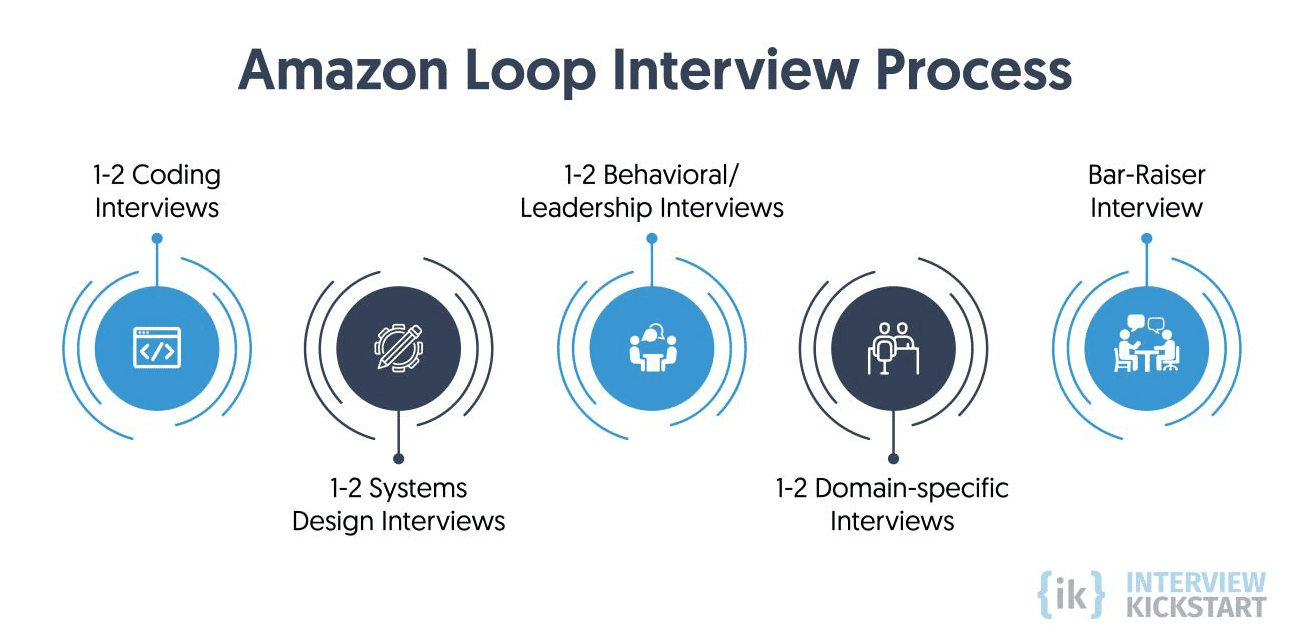 Amazon Loop Interview Process

1-2 Coding Interviews

1-2 Systems Design Interviews

1-2 Behavioral/ Leadership Interviews

1-2 Domain-specific Interviews

Bar-Raiser Interview

{ik} INTERVIEW KICKSTART